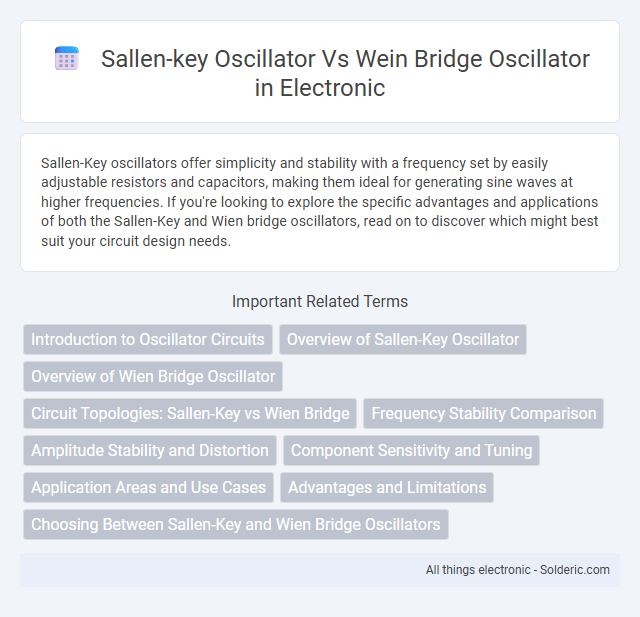 Sallen-key Oscillator Vs Wein Bridge Oscillator in Electronic

Sallen-Key oscillators offer simplicity and stability with a frequency set by easily adjustable resistors and capacitors, making them ideal for generating sine waves at higher frequencies. If you're looking to explore the specific advantages and applications of both the Sallen-Key and Wien bridge oscillators, read on to discover which might best suit your circuit design needs.

Important Related Terms

Introduction to Oscillator Circuits

Overview of Sallen-Key Oscillator

Overview of Wien Bridge Oscillator

Circuit Topologies: Sallen-Key vs Wien Bridge

Frequency Stability Comparison

Amplitude Stability and Distortion

Component Sensitivity and Tuning

Application Areas and Use Cases

Advantages and Limitations

Choosing Between Sallen-Key and Wien Bridge Oscillators

All things electronic - Solderic.com